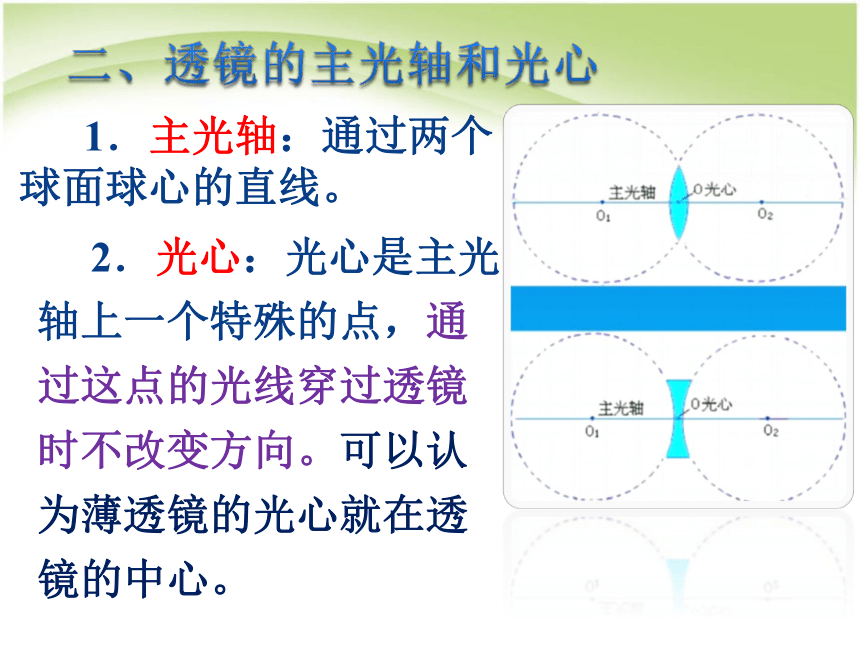 二、透镜的主光轴和光心

1．主光轴：通过两个球面球心的直线。

2．光心：光心是主光轴上一个特殊的点，通过这点的光线穿过透镜时不改变方向。可以认为薄透镜的光心就在透镜的中心。

主光轴
O光心
$O_1$
$O_2$

主光轴
O光心
$O_1$
$O_2$